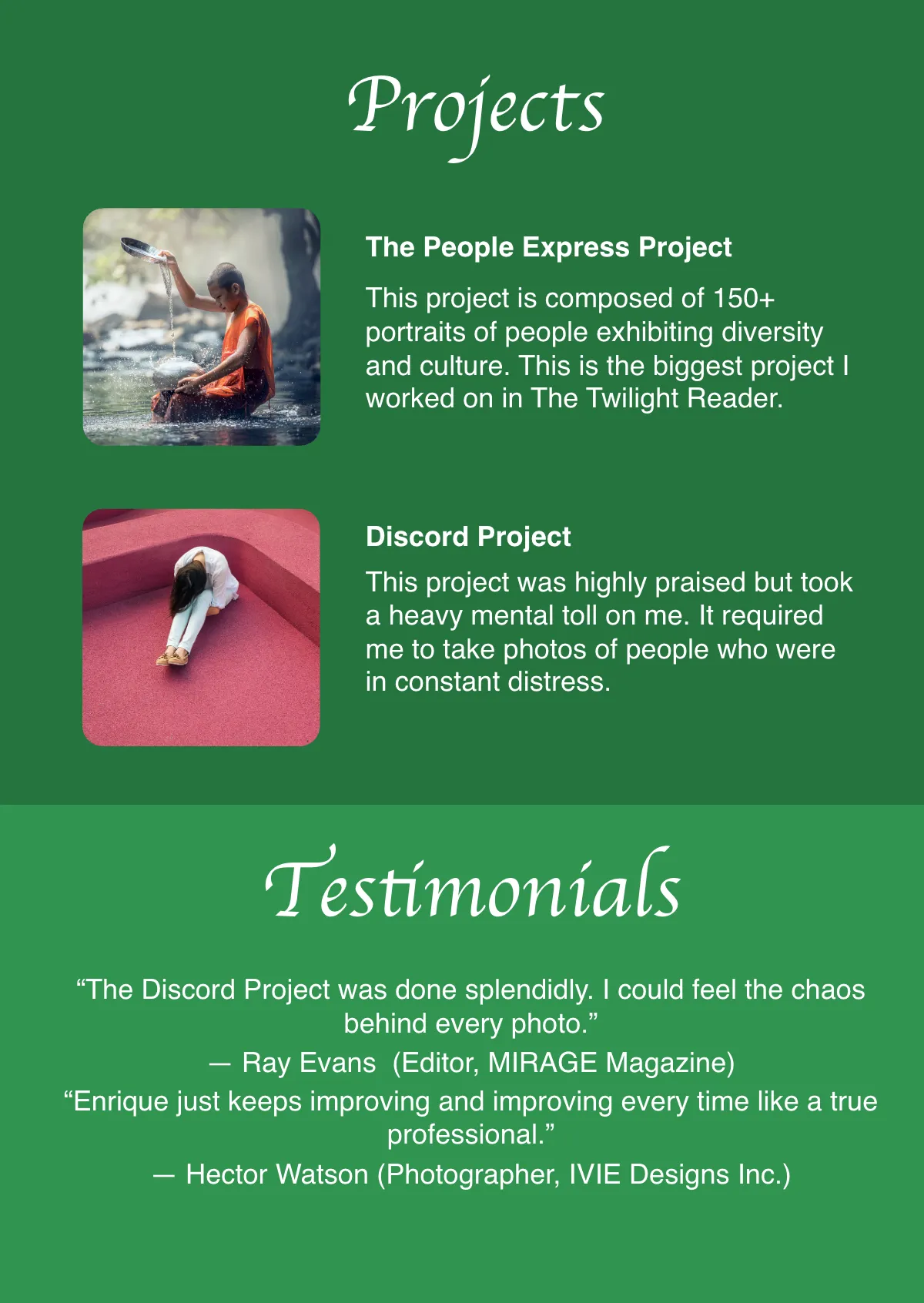 Projects

The People Express Project

This project is composed of 150+ portraits of people exhibiting diversity and culture. This is the biggest project I worked on in The Twilight Reader.

Discord Project

This project was highly praised but took a heavy mental toll on me. It required me to take photos of people who were in constant distress.

Testimonials

“The Discord Project was done splendidly. I could feel the chaos behind every photo.”

— Ray Evans (Editor, MIRAGE Magazine)

“Enrique just keeps improving and improving every time like a true professional.”

— Hector Watson (Photographer, IVIE Designs Inc.)